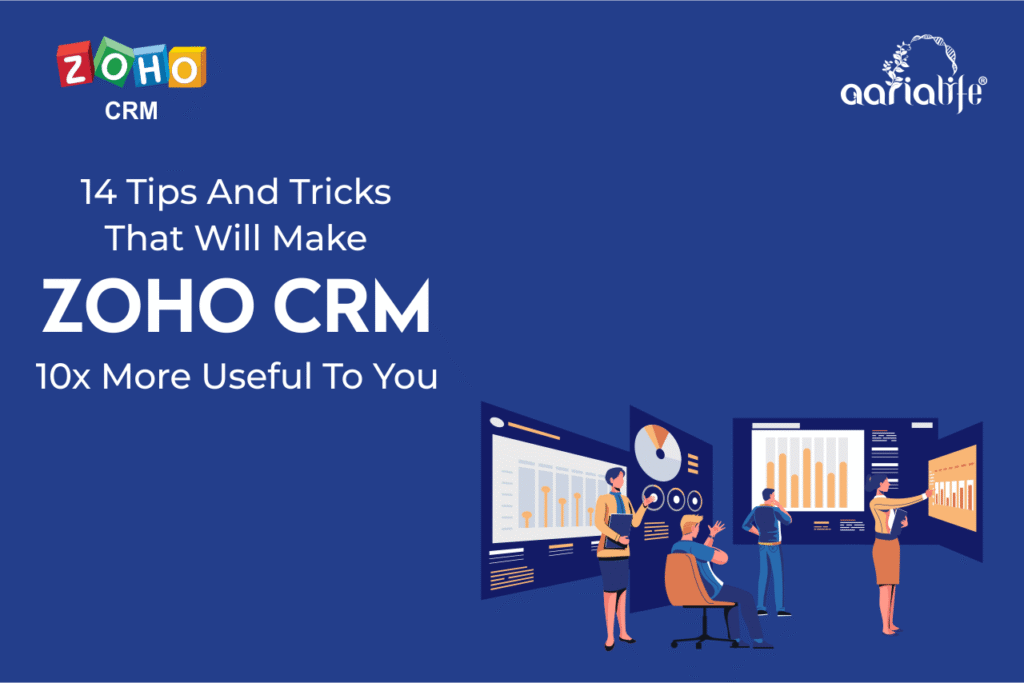 ZOHO
CRM

aarialife®

14 Tips And Tricks That Will Make
ZOHO CRM
10x More Useful To You